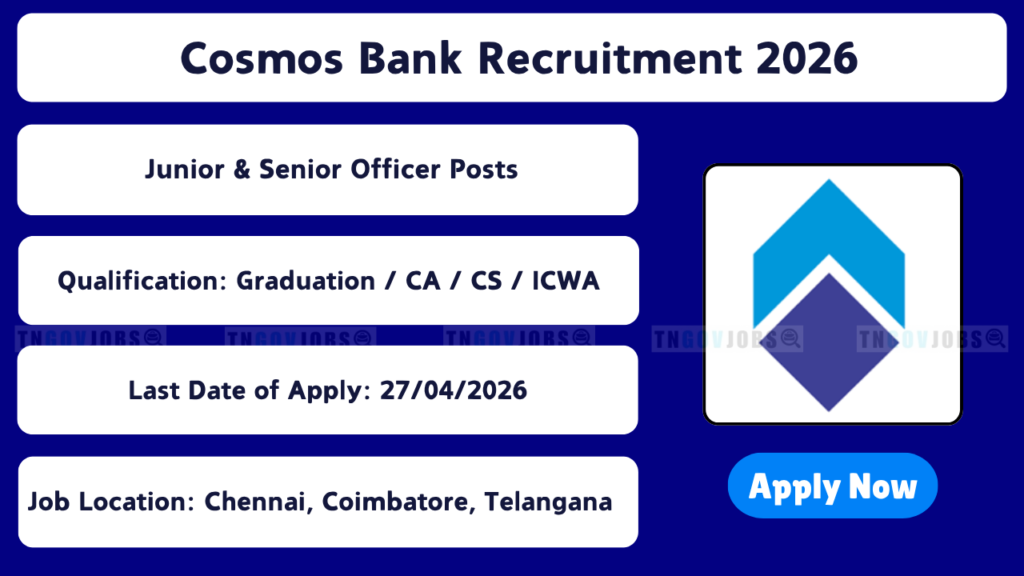 Cosmos Bank Recruitment 2026

Junior & Senior Officer Posts

Qualification: Graduation / CA / CS / ICWA

TNGOVJOBS TNGOVJOBS TNGOVJOBS TNGOVJOBS TNGOVJOBS

Last Date of Apply: 27/04/2026

Job Location: Chennai, Coimbatore, Telangana

Apply Now